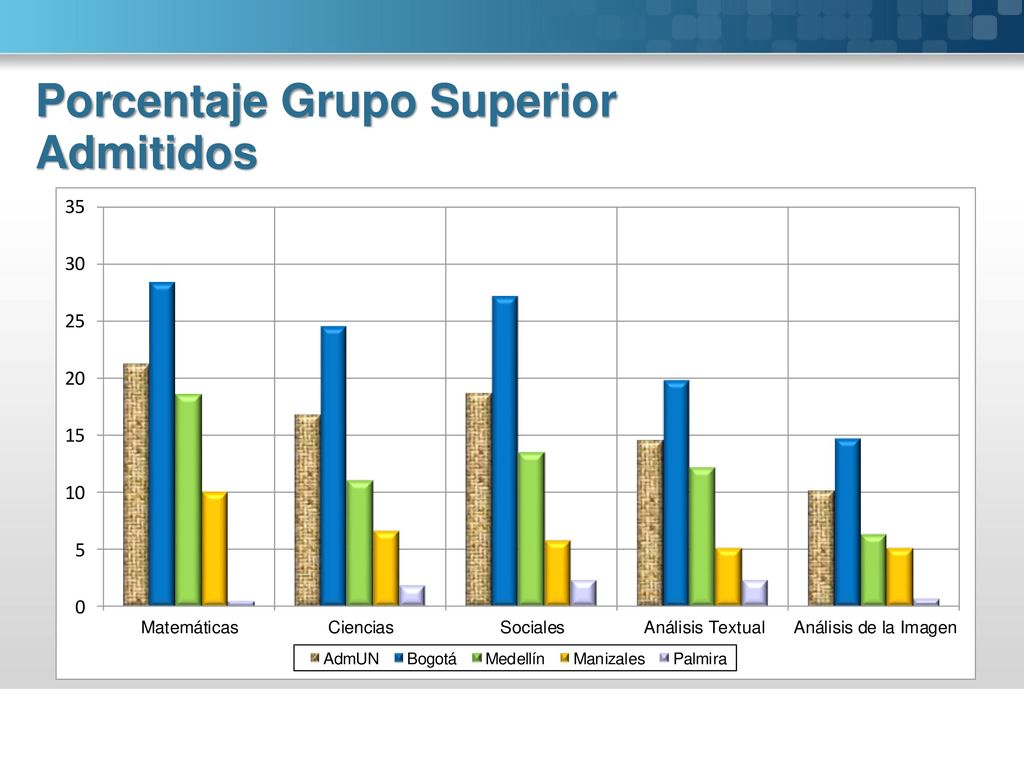 Porcentaje Grupo Superior Admitidos

35
30
25
20
15
10
5
0

Matemáticas
Ciencias
Sociales
Análisis Textual
Análisis de la Imagen

AdmUN
Bogotá
Medellín
Manizales
Palmira